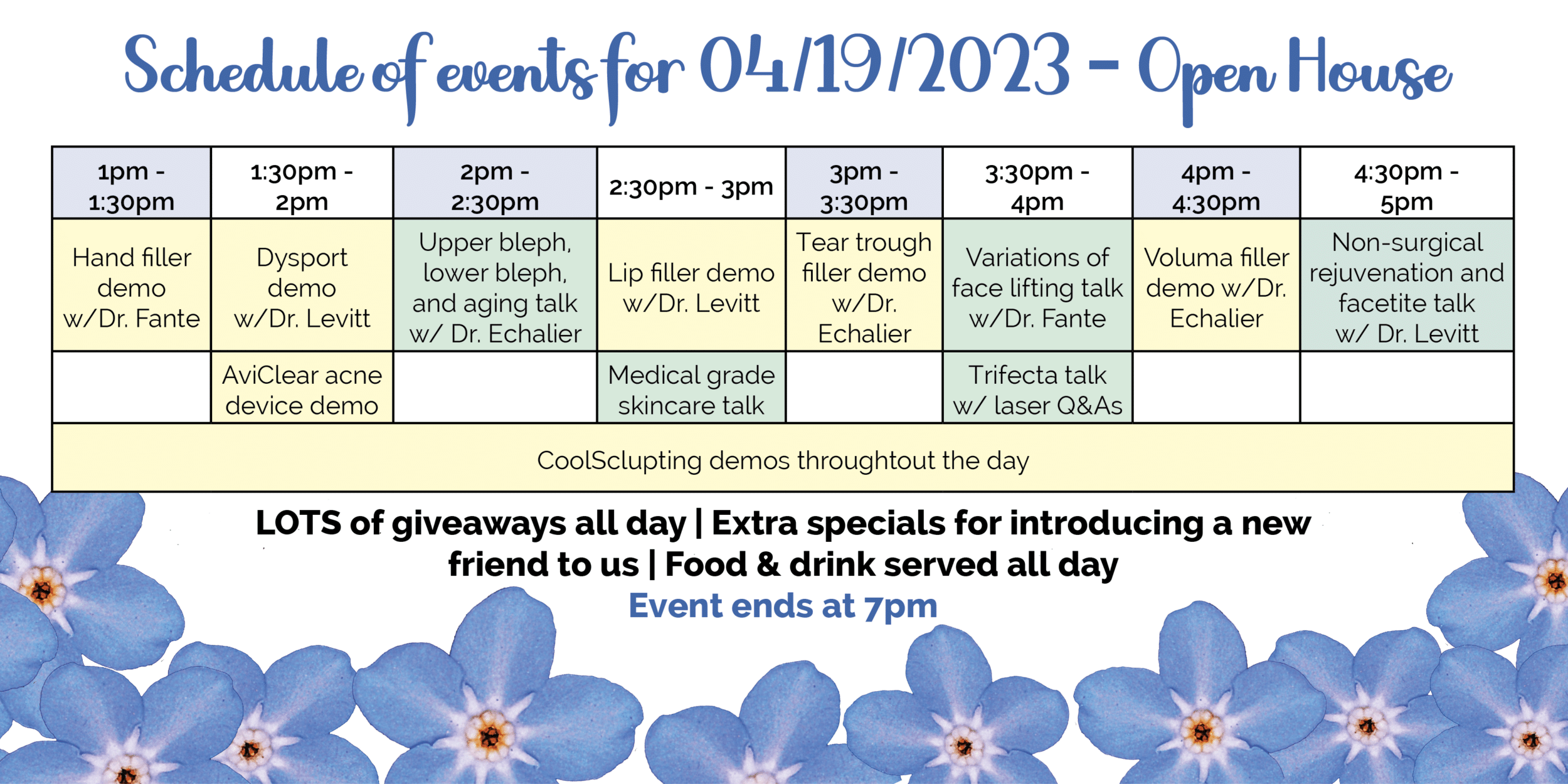 Schedule of events for 04/19/2023 - Open House

| 1pm - 1:30pm | 1:30pm - 2pm | 2pm - 2:30pm | 2:30pm - 3pm | 3pm - 3:30pm | 3:30pm - 4pm | 4pm - 4:30pm | 4:30pm - 5pm |
|---|---|---|---|---|---|---|---|
| Hand filler demo w/Dr. Fante | Dysport demo w/Dr. Levitt | Upper bleph, lower bleph, and aging talk w/ Dr. Echalier | Lip filler demo w/Dr. Levitt | Tear trough filler demo w/Dr. Echalier | Variations of face lifting talk w/Dr. Fante | Voluma filler demo w/Dr. Echalier | Non-surgical rejuvenation and facetite talk w/ Dr. Levitt |
| | AviClear acne device demo | | Medical grade skincare talk | | Trifecta talk w/ laser Q&As | | |
| CoolSclupting demos throughtout the day | | | | | | | |

LOTS of giveaways all day | Extra specials for introducing a new friend to us | Food & drink served all day
Event ends at 7pm